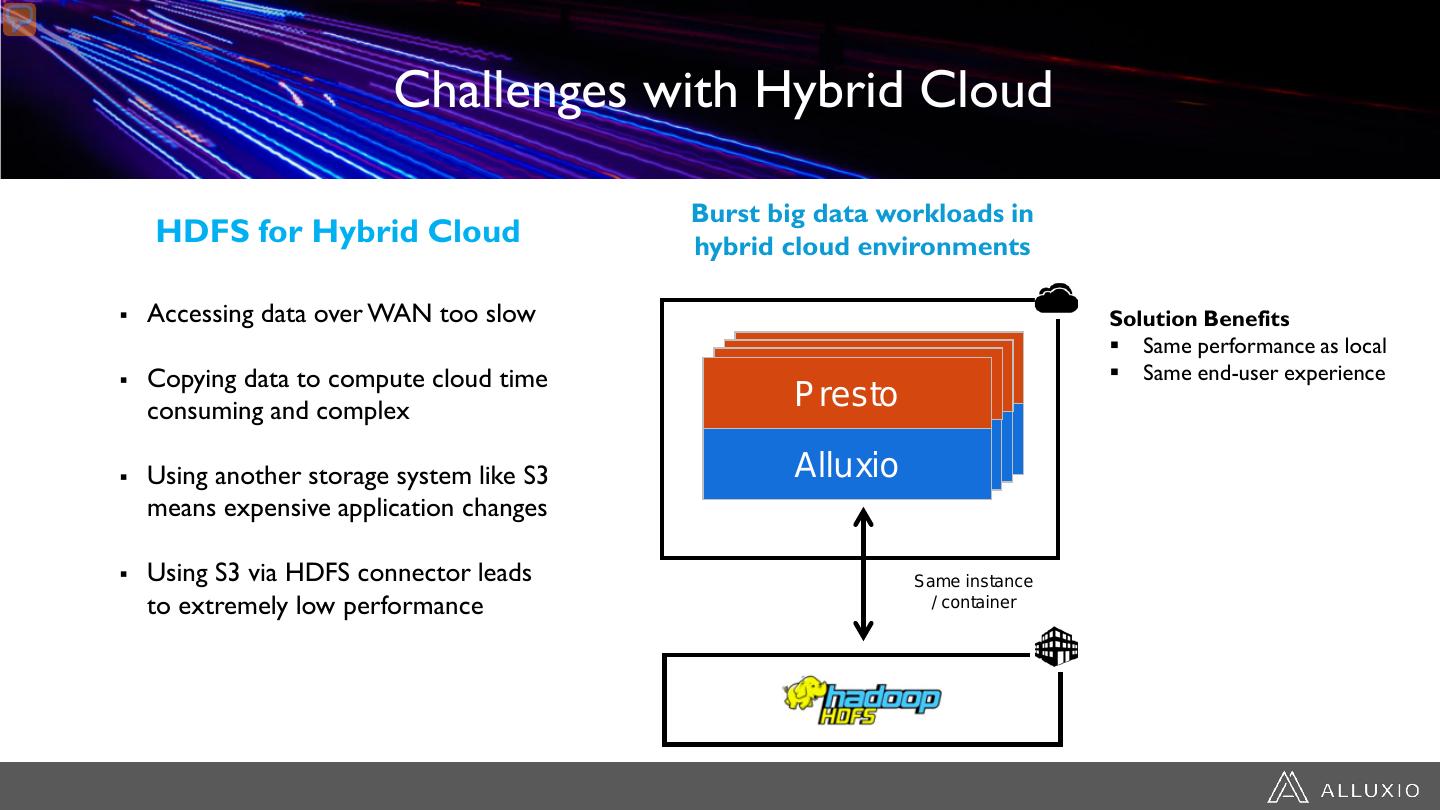 Challenges with Hybrid Cloud

HDFS for Hybrid Cloud

▪ Accessing data over WAN too slow

▪ Copying data to compute cloud time consuming and complex

▪ Using another storage system like S3 means expensive application changes

▪ Using S3 via HDFS connector leads to extremely low performance

Burst big data workloads in hybrid cloud environments

Presto

Alluxio

Same instance / container

hadoop HDFS

Solution Benefits
▪ Same performance as local
▪ Same end-user experience

ALLUXIO